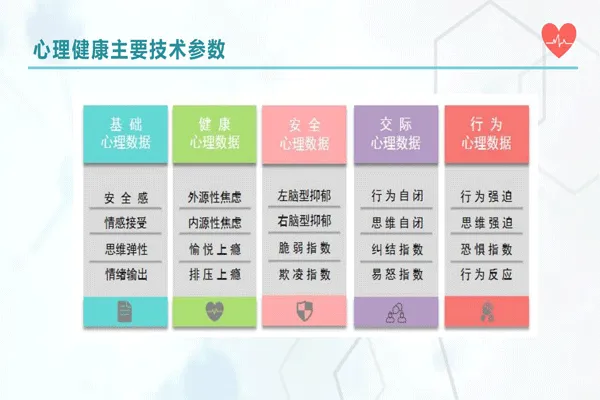 心理健康主要技术参数

基础
心理数据

安全感
情感接受
思维弹性
情绪输出

健康
心理数据

外源性焦虑
内源性焦虑
愉悦上瘾
排压上瘾

安全
心理数据

左脑型抑郁
右脑型抑郁
脆弱指数
欺凌指数

交际
心理数据

行为自闭
思维自闭
纠结指数
易怒指数

行为
心理数据

行为强迫
思维强迫
恐惧指数
行为反应